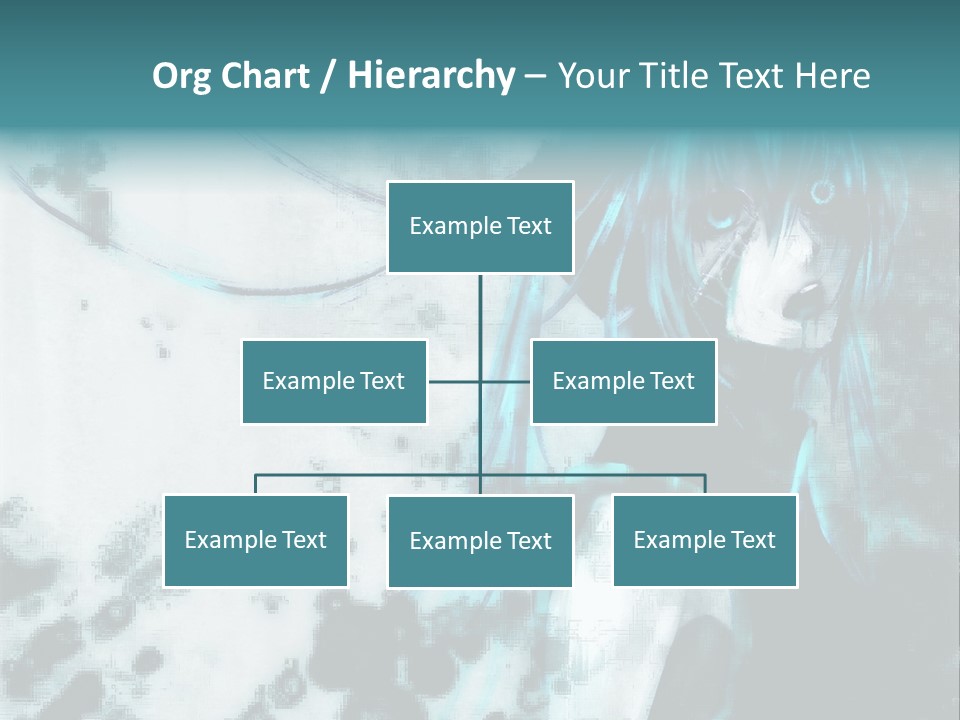 Org Chart / Hierarchy – Your Title Text Here

Example Text

Example Text

Example Text

Example Text

Example Text

Example Text